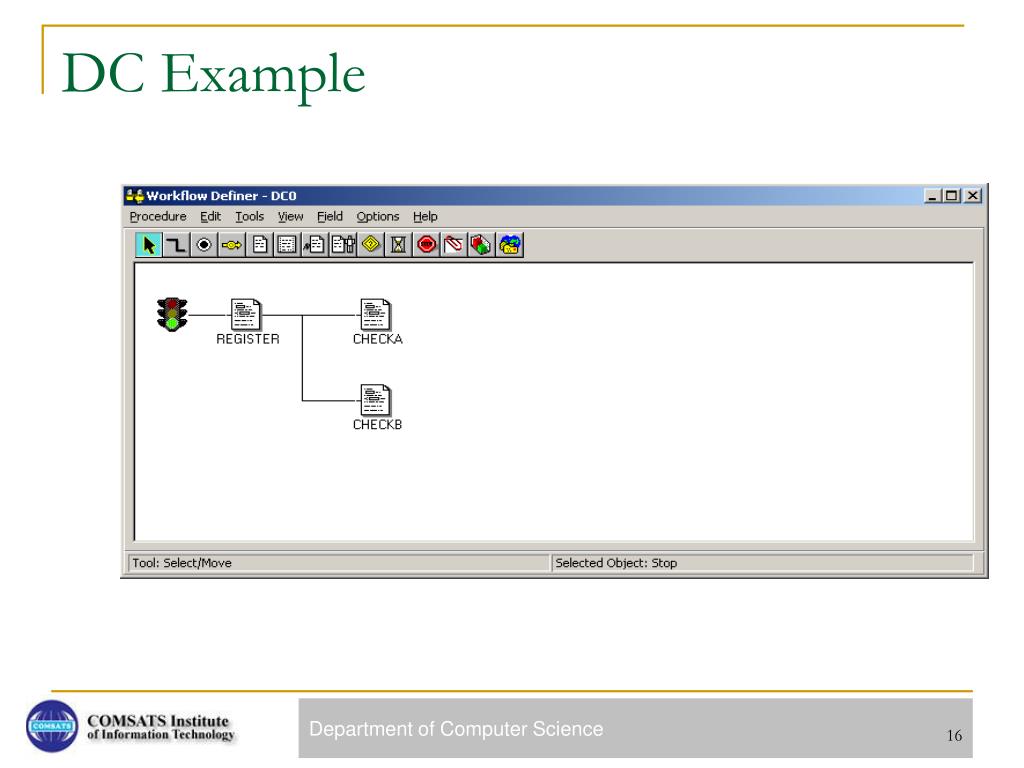 DC Example

Workflow Definer - DC0

Procedure Edit Tools View Field Options Help

REGISTER

CHECKA

CHECKB

Tool: Select/Move

Selected Object: Stop

COMSATS

COMSATS Institute of Information Technology

Department of Computer Science

16